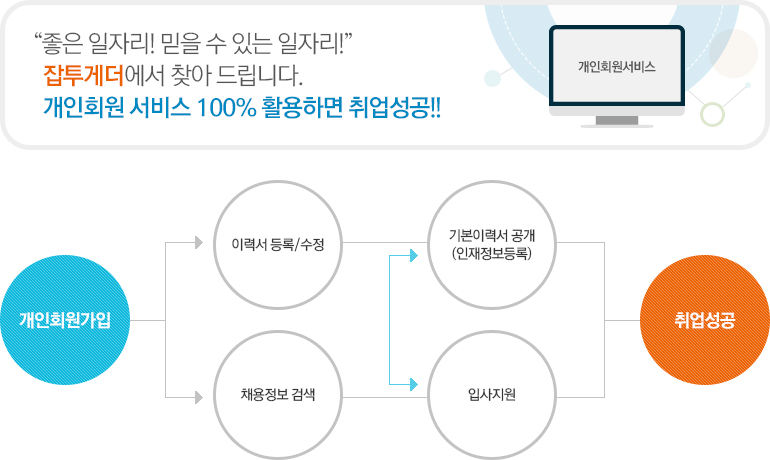 “좋은 일자리! 믿을 수 있는 일자리!”
잡투게더에서 찾아 드립니다.
개인회원 서비스 100% 활용하면 취업성공!!

개인회원서비스

개인회원가입

이력서 등록/수정

채용정보 검색

기본이력서 공개
(인재정보등록)

입사지원

취업성공